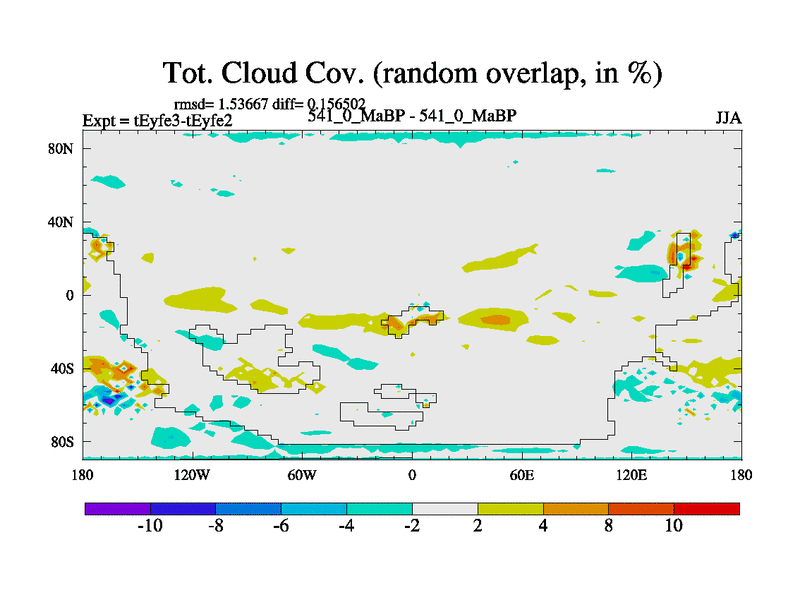 Tot. Cloud Cov. (random overlap, in %)

rmsd= 1.53667 diff= 0.156502

Expt = tEyfe3-tEyfe2

541_0_MaBP - 541_0_MaBP

JJA

80N
40N
0
40S
80S

180
120W
60W
0
60E
120E
180

-10
-8
-6
-4
-2
2
4
8
10